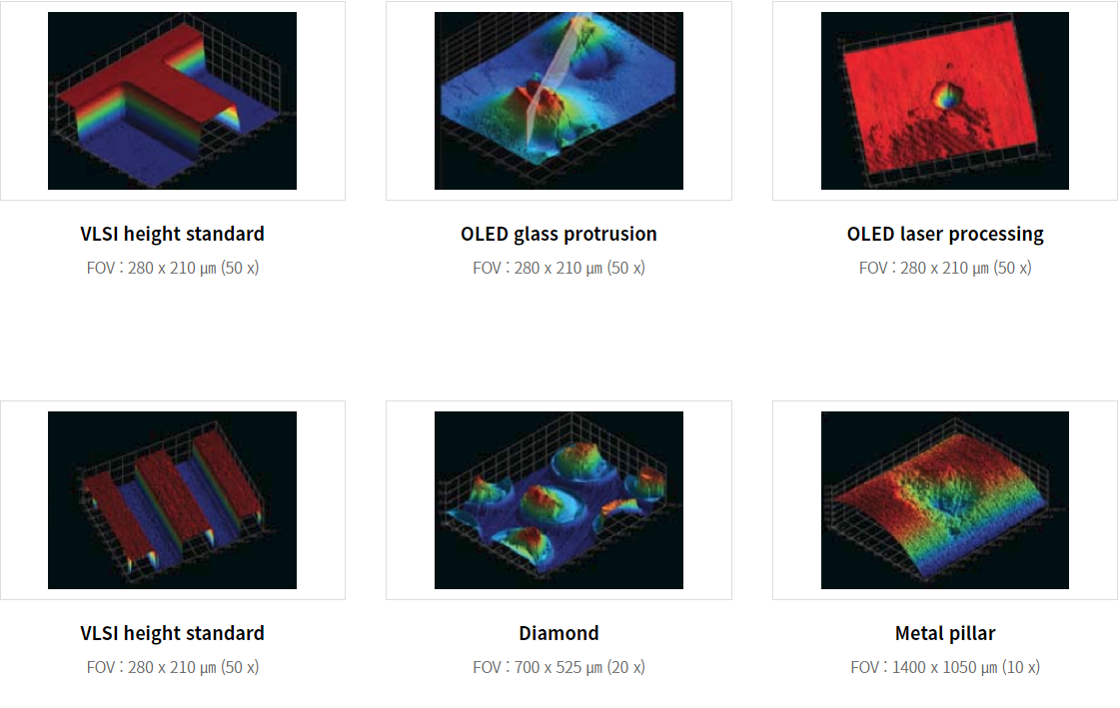 VLSI height standard
FOV : 280 x 210 µm (50 x)

OLED glass protrusion
FOV : 280 x 210 µm (50 x)

OLED laser processing
FOV : 280 x 210 µm (50 x)

VLSI height standard
FOV : 280 x 210 µm (50 x)

Diamond
FOV : 700 x 525 µm (20 x)

Metal pillar
FOV : 1400 x 1050 µm (10 x)